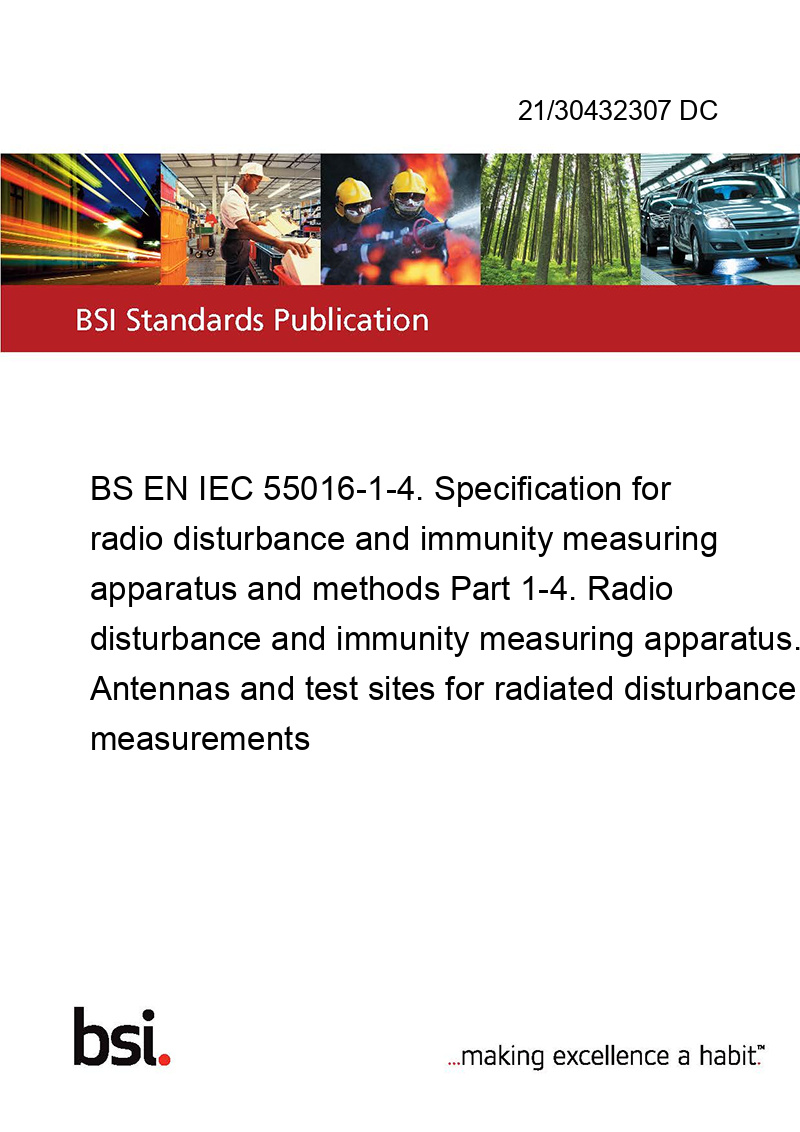 21/30432307 DC

BSI Standards Publication

BS EN IEC 55016-1-4. Specification for radio disturbance and immunity measuring apparatus and methods Part 1-4. Radio disturbance and immunity measuring apparatus. Antennas and test sites for radiated disturbance measurements

bsi.

...making excellence a habit.™